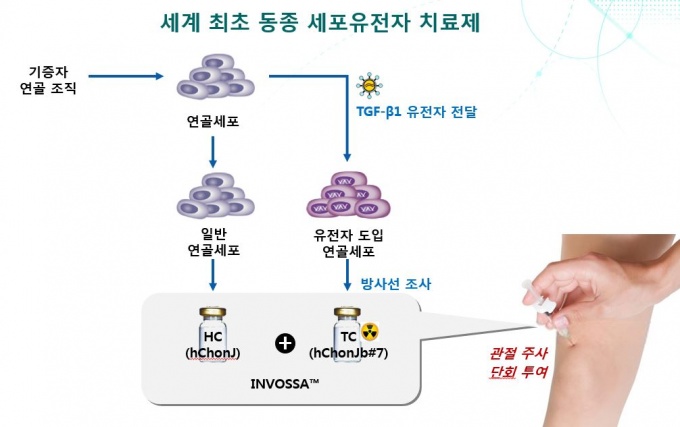 세계 최초 동종 세포유전자 치료제

기증자 연골 조직

연골세포

TGF-β1 유전자 전달

일반 연골세포

유전자 도입 연골세포

방사선 조사

HC (hChonJ)

TC (hChonJb#7)

INVOSSA™

관절 주사 단회 투여